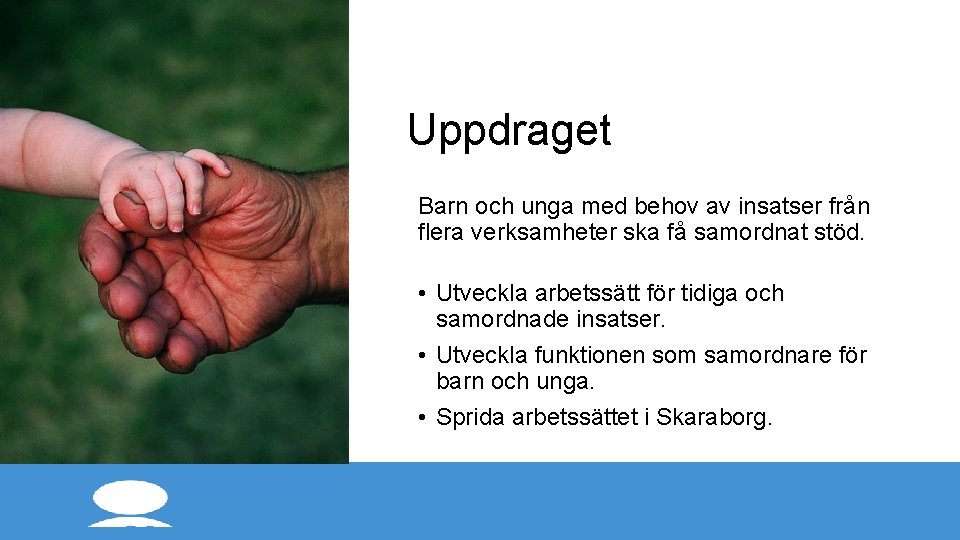 Uppdraget

Barn och unga med behov av insatser från flera verksamheter ska få samordnat stöd.

• Utveckla arbetssätt för tidiga och samordnade insatser.
• Utveckla funktionen som samordnare för barn och unga.
• Sprida arbetssättet i Skaraborg.